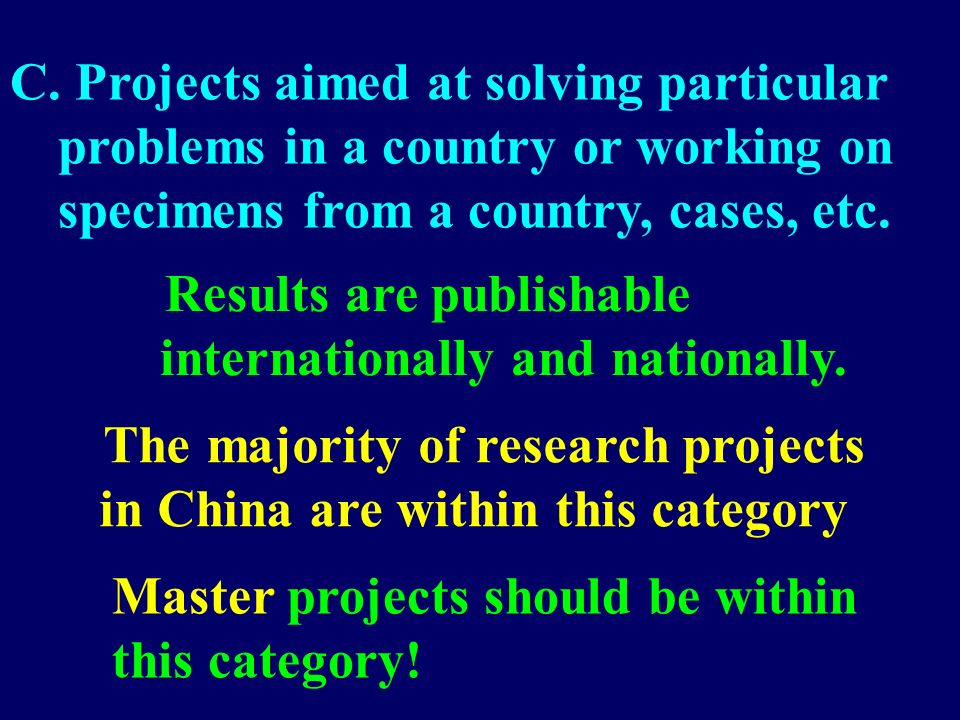 C. Projects aimed at solving particular problems in a country or working on specimens from a country, cases, etc.

Results are publishable internationally and nationally.

The majority of research projects in China are within this category

Master projects should be within this category!